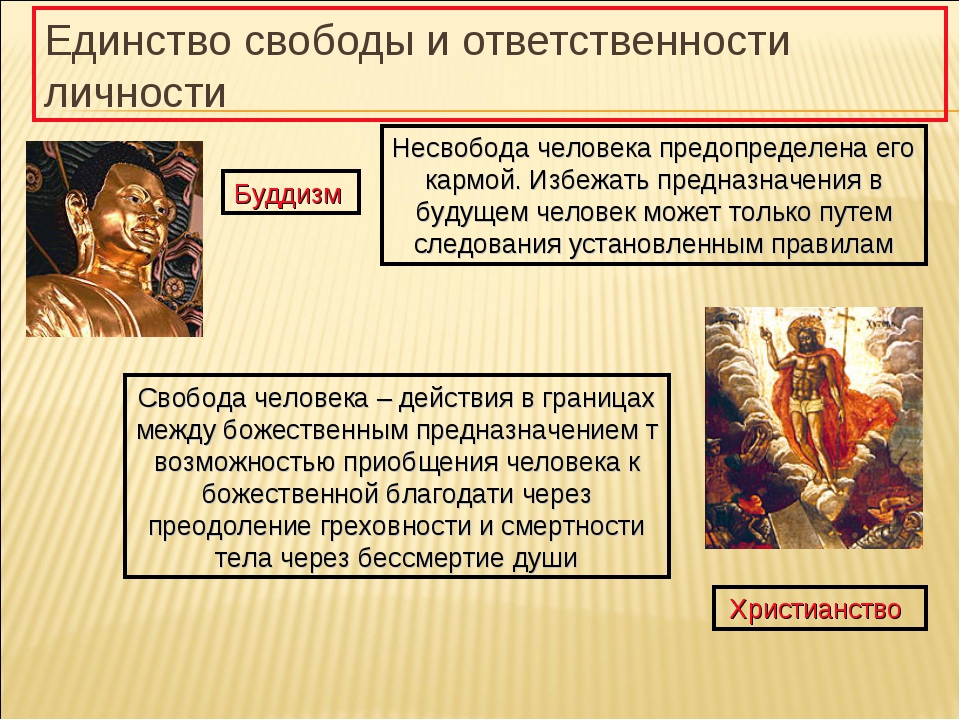 Единство свободы и ответственности личности

Буддизм

Несвобода человека предопределена его кармой. Избежать предназначения в будущем человек может только путем следования установленным правилам

Свобода человека – действия в границах между божественным предназначением т возможностью приобщения человека к божественной благодати через преодоление греховности и смертности тела через бессмертие души

Христианство